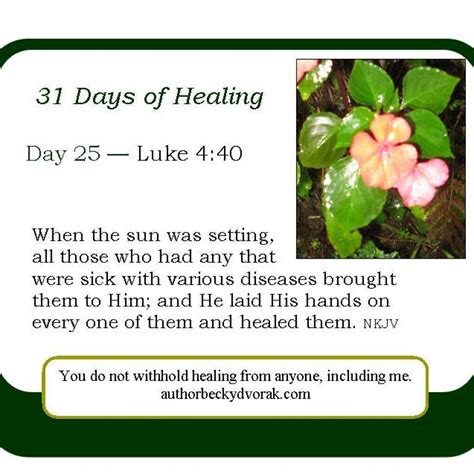 31 Days of Healing

Day 25 — Luke 4:40

When the sun was setting, all those who had any that were sick with various diseases brought them to Him; and He laid His hands on every one of them and healed them. NKJV

You do not withhold healing from anyone, including me.
authorbeckydvorak.com